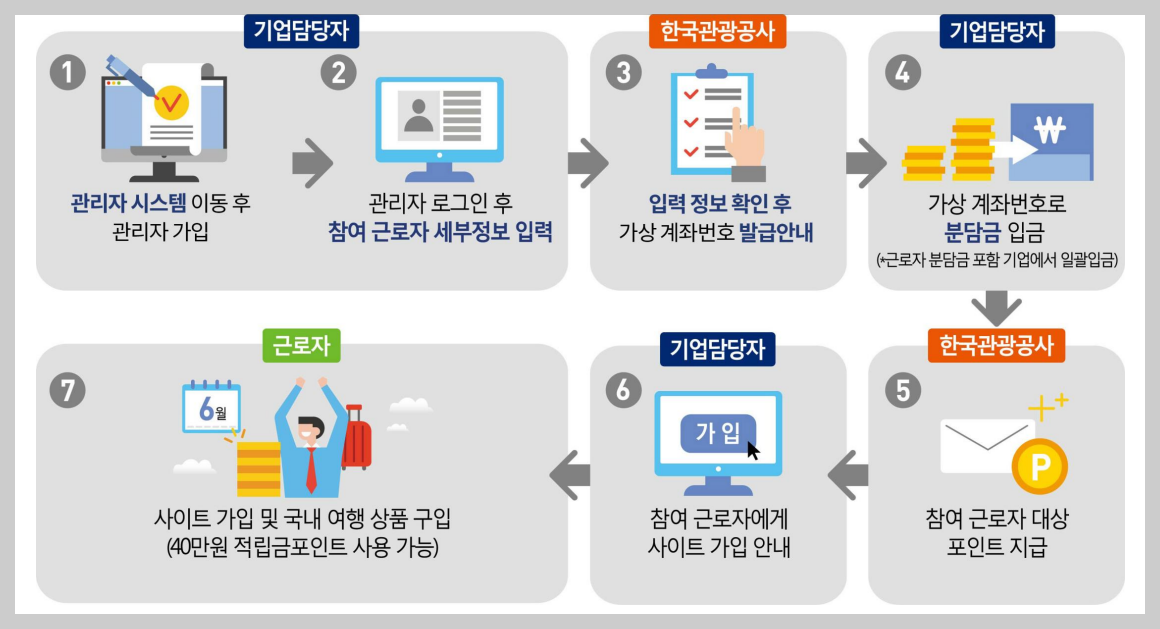 기업담당자

1
관리자 시스템 이동 후 관리자 가입

2
관리자 로그인 후
참여 근로자 세부정보 입력

한국관광공사

3
입력 정보 확인 후
가상 계좌번호 발급안내

기업담당자

4
₩
가상 계좌번호로
분담금 입금
(*근로자 분담금 포함 기업에서 일괄입금)

한국관광공사

5
P
참여 근로자 대상
포인트 지급

기업담당자

6
가 입
참여 근로자에게
사이트 가입 안내

근로자

7
6월
사이트 가입 및 국내 여행 상품 구입
(40만원 적립금포인트 사용 가능)